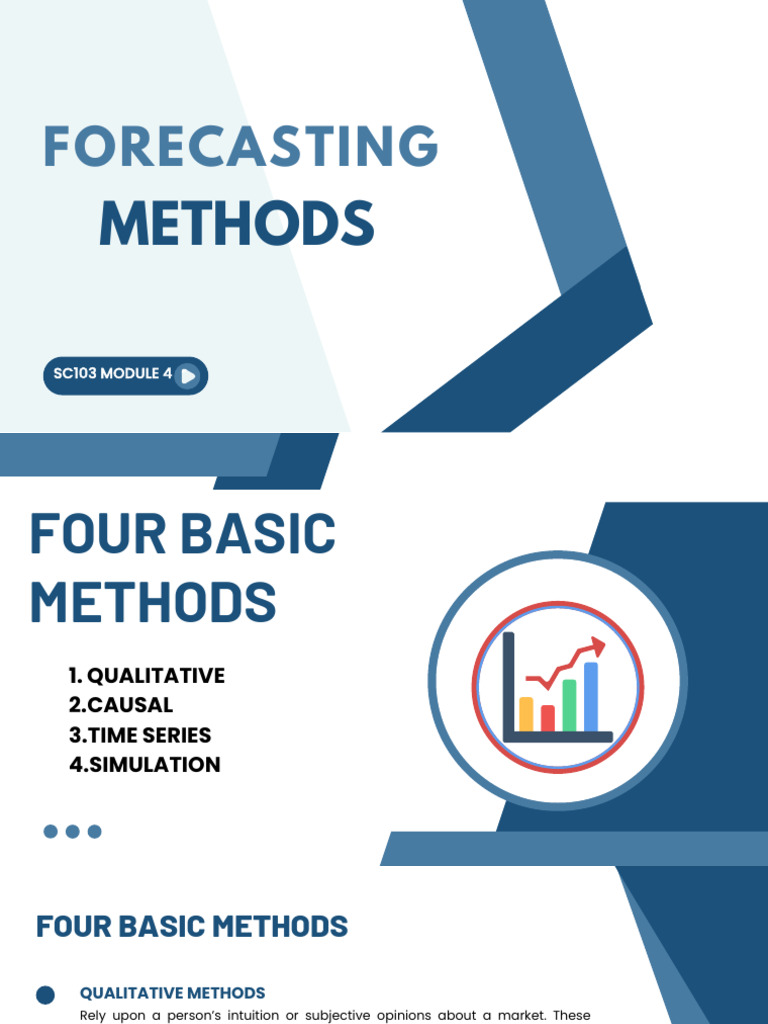 FORECASTING
METHODS

SC103 MODULE 4

FOUR BASIC METHODS

1. QUALITATIVE
2.CAUSAL
3.TIME SERIES
4.SIMULATION

FOUR BASIC METHODS

QUALITATIVE METHODS

Rely upon a person's intuition or subjective opinions about a market. These